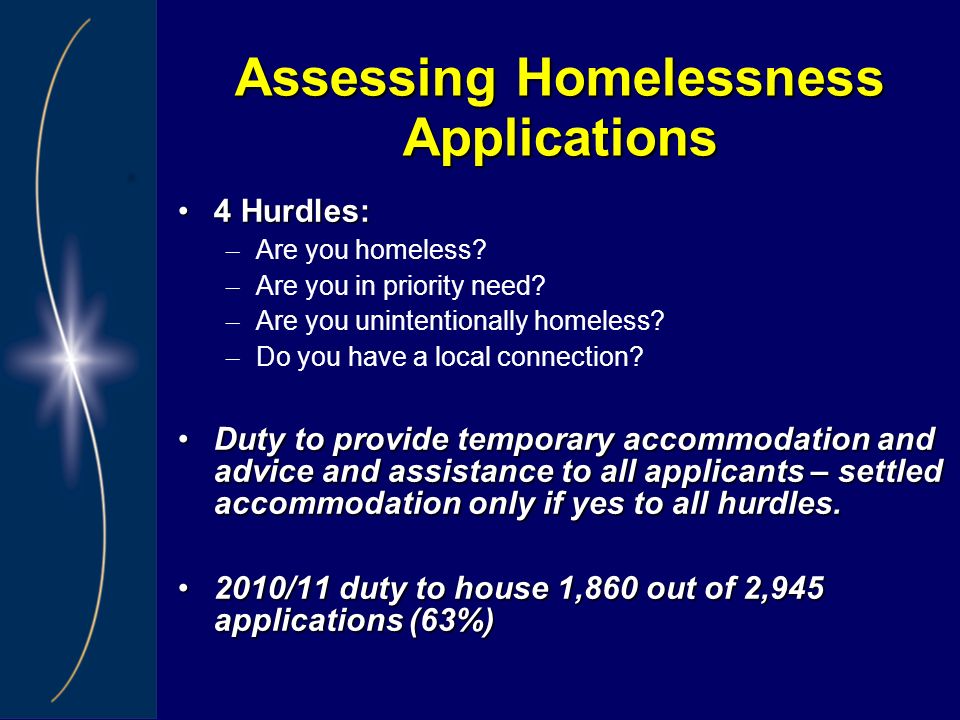 Assessing Homelessness Applications

• 4 Hurdles:
– Are you homeless?
– Are you in priority need?
– Are you unintentionally homeless?
– Do you have a local connection?

• Duty to provide temporary accommodation and advice and assistance to all applicants – settled accommodation only if yes to all hurdles.

• 2010/11 duty to house 1,860 out of 2,945 applications (63%)